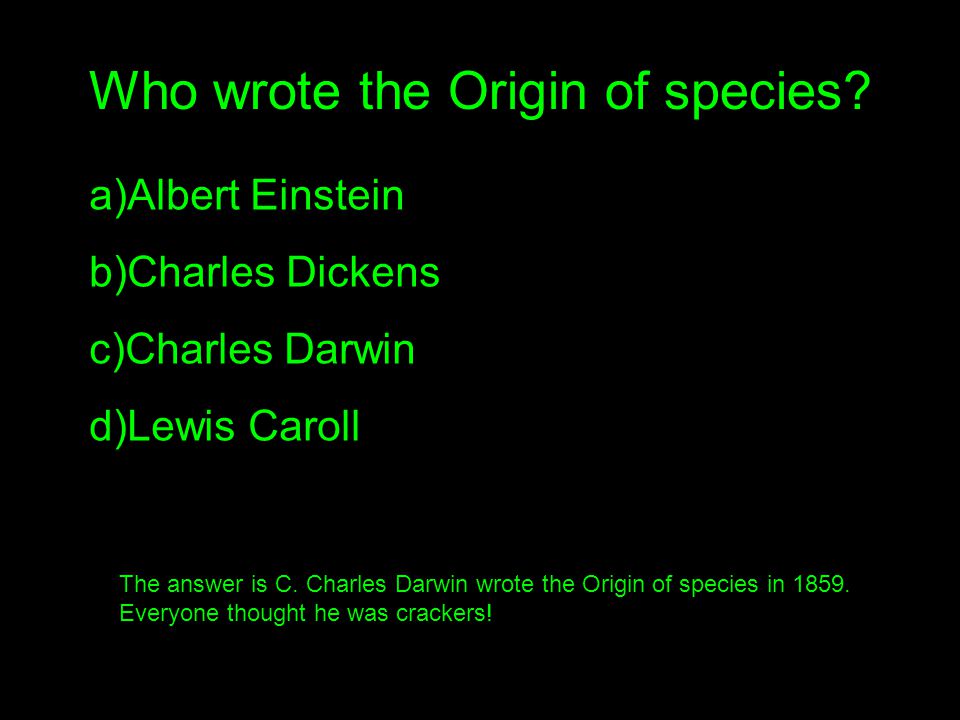 Who wrote the Origin of species?

a)Albert Einstein

b)Charles Dickens

c)Charles Darwin

d)Lewis Caroll

The answer is C. Charles Darwin wrote the Origin of species in 1859. Everyone thought he was crackers!